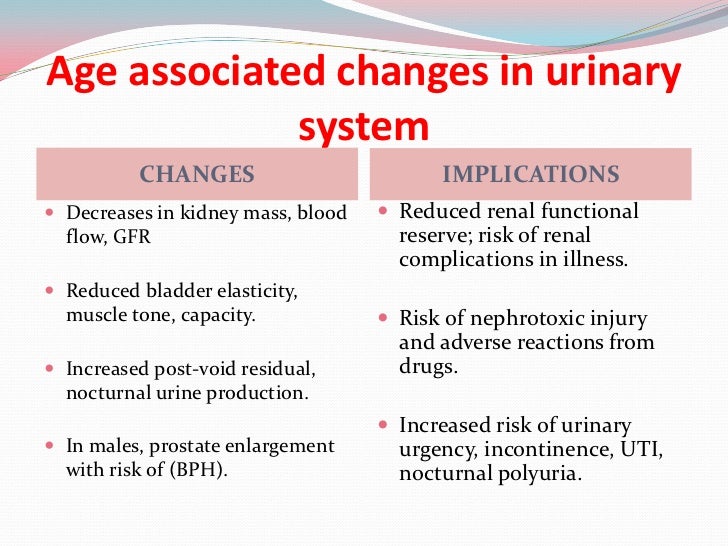 Age associated changes in urinary system

CHANGES

- Decreases in kidney mass, blood flow, GFR
- Reduced bladder elasticity, muscle tone, capacity.
- Increased post-void residual, nocturnal urine production.
- In males, prostate enlargement with risk of (BPH).

IMPLICATIONS

- Reduced renal functional reserve; risk of renal complications in illness.
- Risk of nephrotoxic injury and adverse reactions from drugs.
- Increased risk of urinary urgency, incontinence, UTI, nocturnal polyuria.